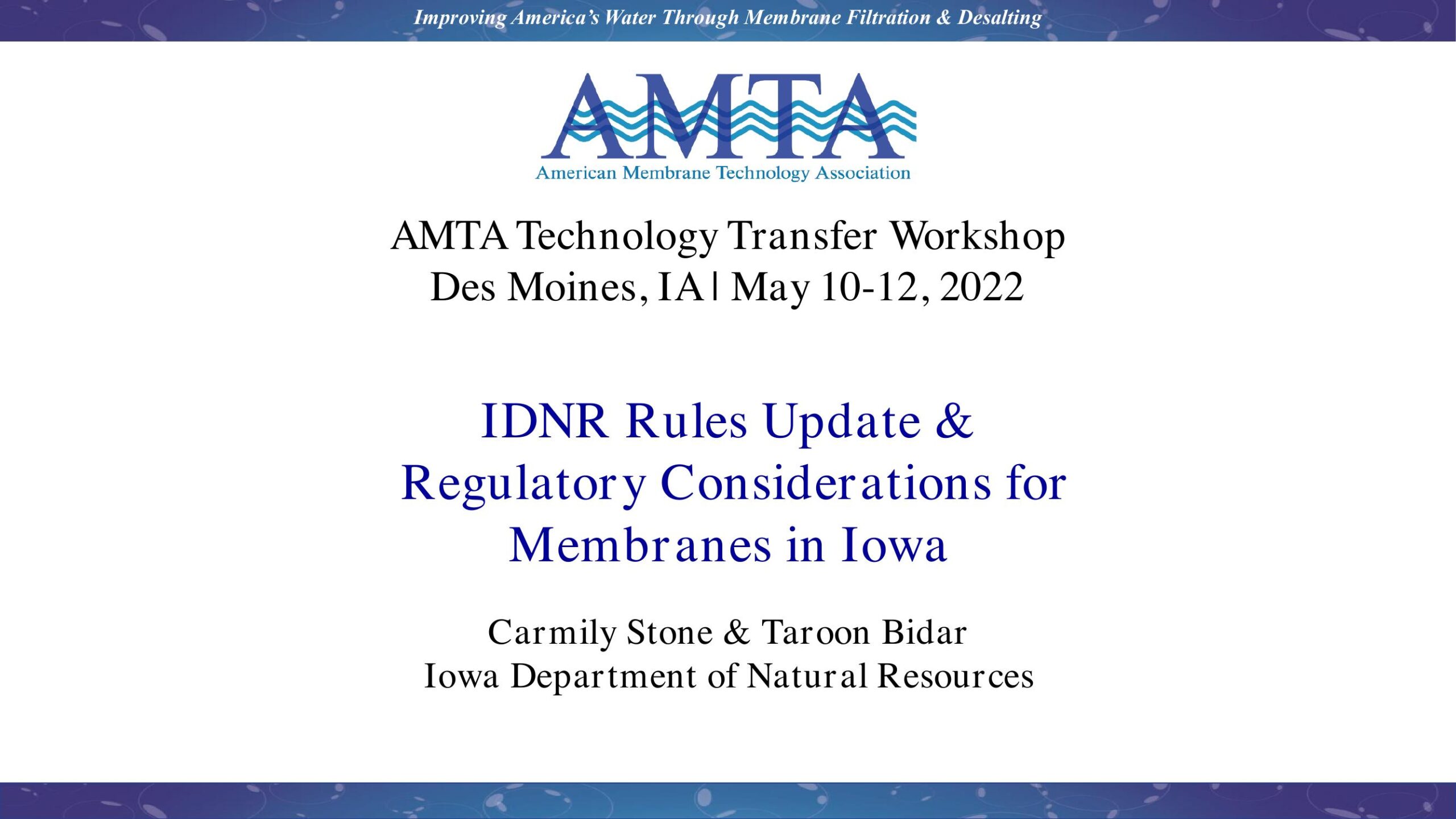 Improving America's Water Through Membrane Filtration & Desalting

AMTA

American Membrane Technology Association

AMTA Technology Transfer Workshop
Des Moines, IA | May 10-12, 2022

IDNR Rules Update & Regulatory Considerations for Membranes in Iowa

Carmily Stone & Taroon Bidar
Iowa Department of Natural Resources